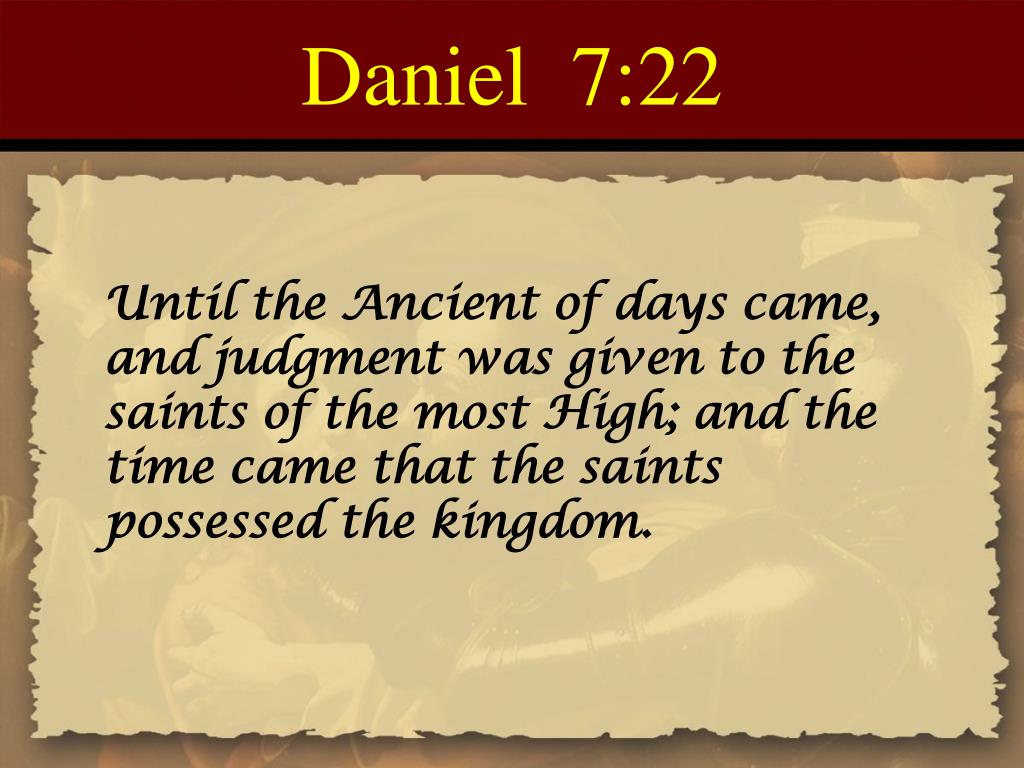 Daniel 7:22

Until the Ancient of days came, and judgment was given to the saints of the most High; and the time came that the saints possessed the kingdom.